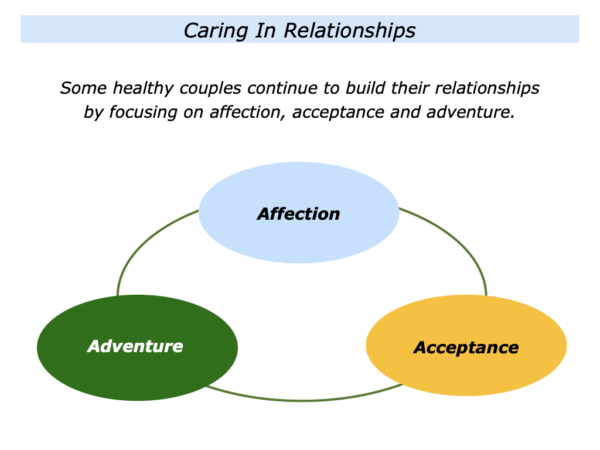 Caring In Relationships

Some healthy couples continue to build their relationships by focusing on affection, acceptance and adventure.

Affection

Adventure

Acceptance